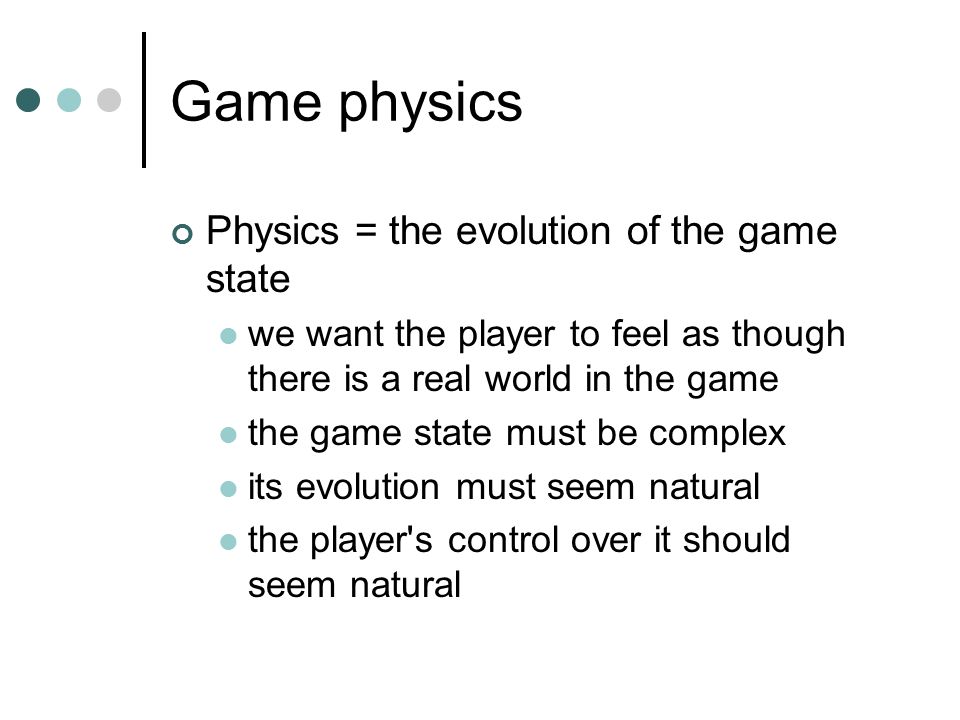 Game physics

Physics = the evolution of the game state

we want the player to feel as though there is a real world in the game

the game state must be complex

its evolution must seem natural

the player's control over it should seem natural